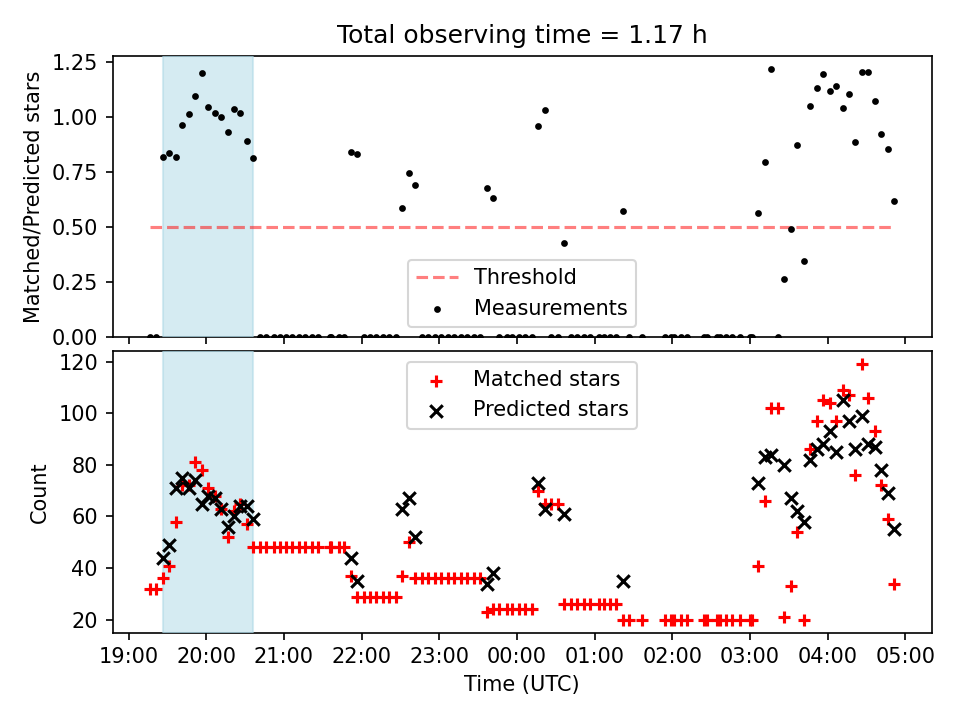 Total observing time = 1.17 h

Matched/Predicted stars

1.25
1.00
0.75
0.50
0.25
0.00

Threshold
Measurements

Count

120
100
80
60
40
20

Matched stars
Predicted stars

19:00 20:00 21:00 22:00 23:00 00:00 01:00 02:00 03:00 04:00 05:00

Time (UTC)